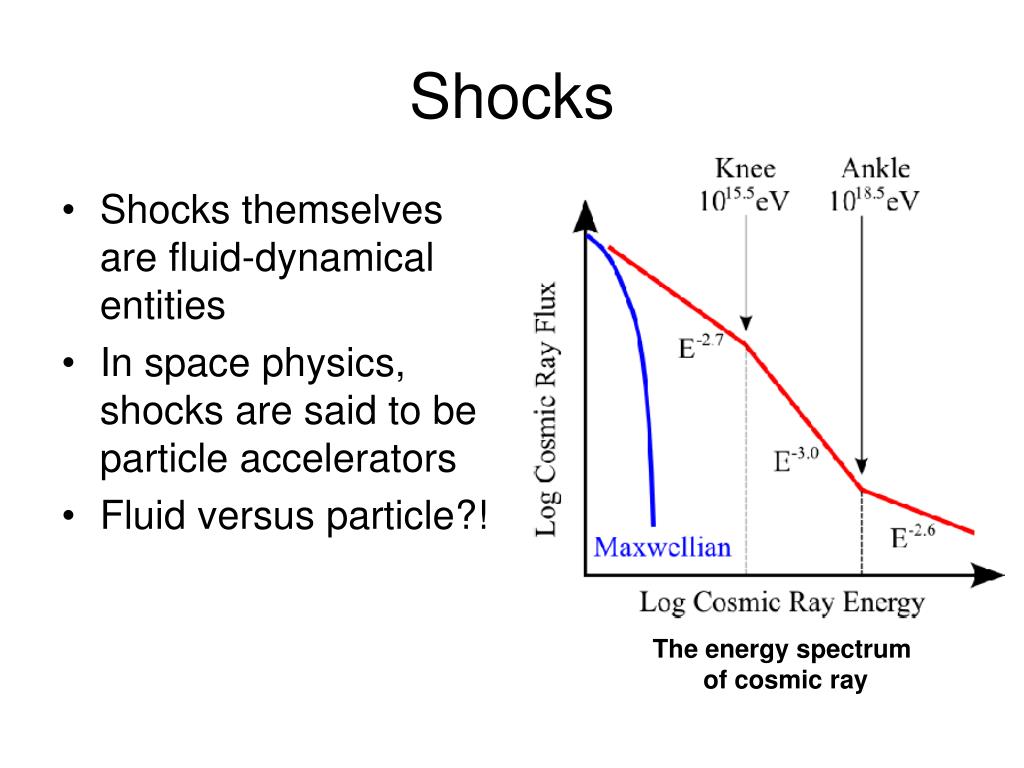 Shocks

• Shocks themselves are fluid-dynamical entities
• In space physics, shocks are said to be particle accelerators
• Fluid versus particle?!

Knee $10^{15.5}$eV

Ankle $10^{18.5}$eV

Log Cosmic Ray Flux

$E^{-2.7}$

$E^{-3.0}$

$E^{-2.6}$

Maxwellian

Log Cosmic Ray Energy

The energy spectrum of cosmic ray